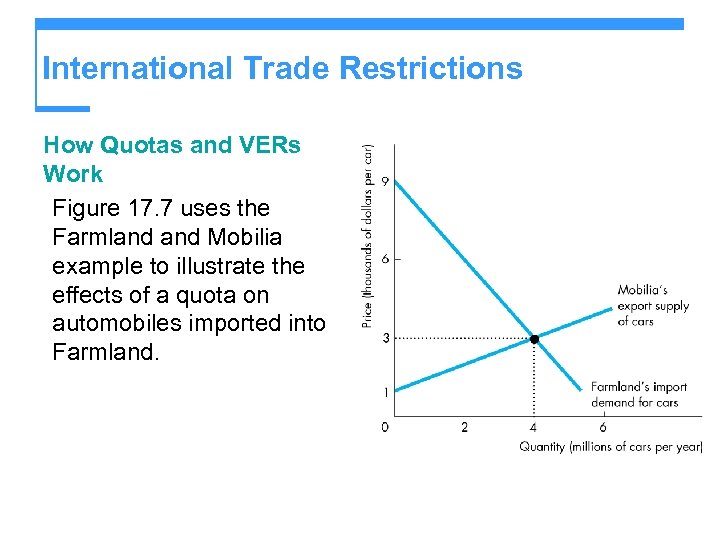 International Trade Restrictions

How Quotas and VERs Work

Figure 17.7 uses the Farmland and Mobilia example to illustrate the effects of a quota on automobiles imported into Farmland.

Price (thousands of dollars per car)

9

6

3

1

0

2

4

6

Quantity (millions of cars per year)

Mobilia's export supply of cars

Farmland's import demand for cars